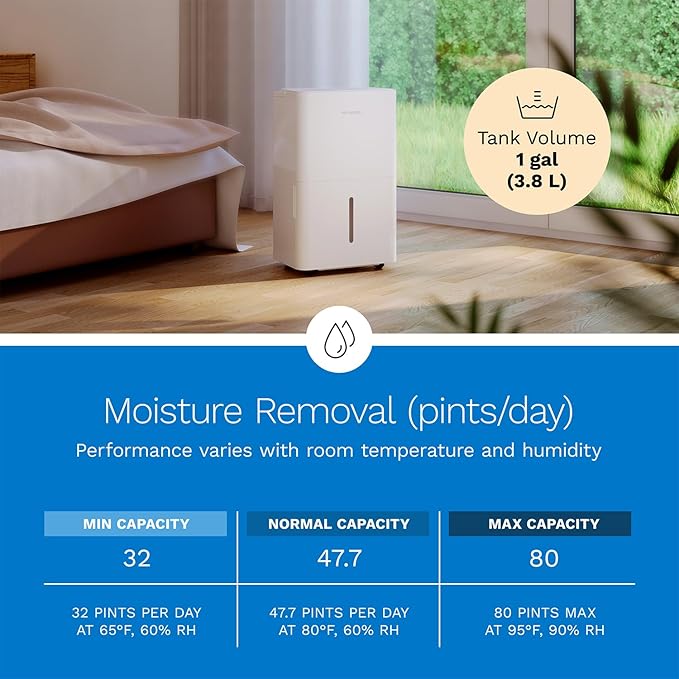 Tank Volume
1 gal
(3.8 L)

Moisture Removal (pints/day)

Performance varies with room temperature and humidity

| MIN CAPACITY | NORMAL CAPACITY | MAX CAPACITY |
|---|---|---|
| 32 | 47.7 | 80 |
| 32 PINTS PER DAY AT 65°F, 60% RH | 47.7 PINTS PER DAY AT 80°F, 60% RH | 80 PINTS MAX AT 95°F, 90% RH |